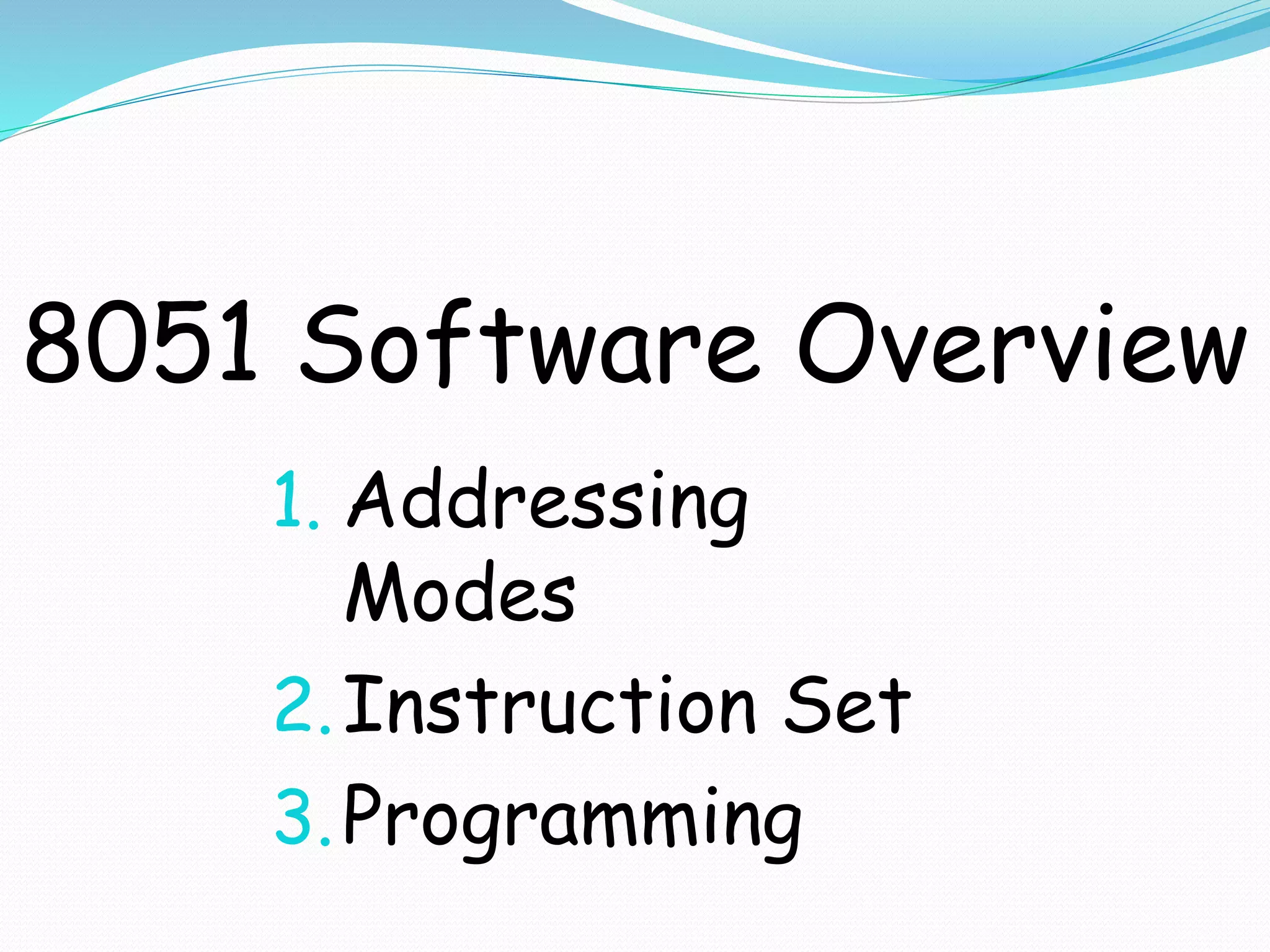 8051 Software Overview

1. Addressing Modes
2. Instruction Set
3. Programming